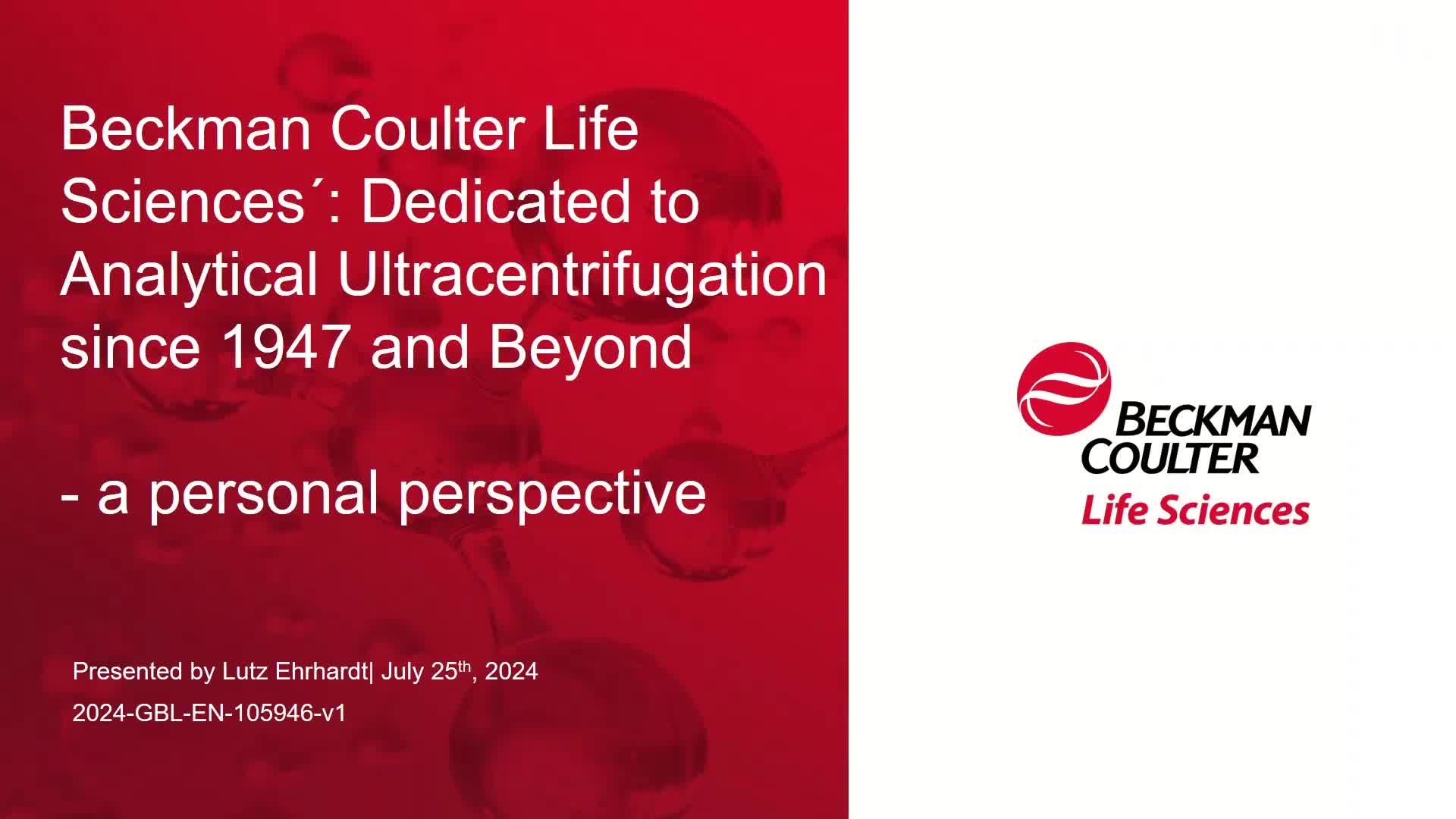 Beckman Coulter Life Sciences´: Dedicated to Analytical Ultracentrifugation since 1947 and Beyond

- a personal perspective

Presented by Lutz Ehrhardt| July 25$^{th}$, 2024

2024-GBL-EN-105946-v1

BECKMAN COULTER
Life Sciences